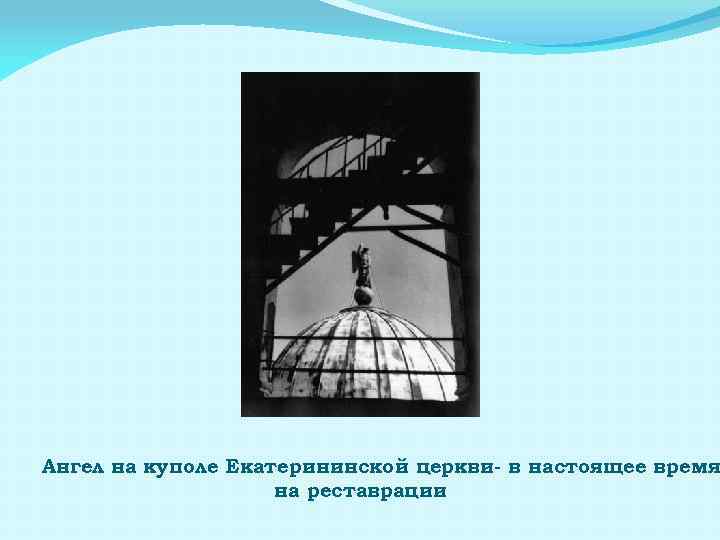 Ангел на куполе Екатерининской церкви- в настоящее время на реставрации